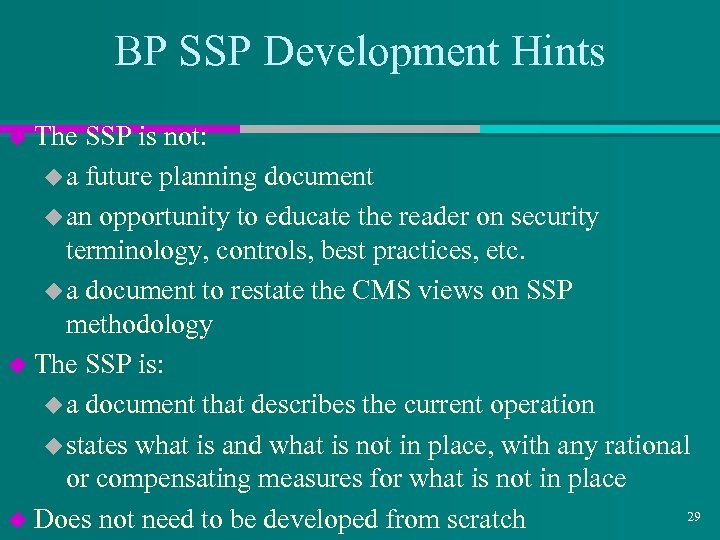 BP SSP Development Hints

The SSP is not:

a future planning document

an opportunity to educate the reader on security terminology, controls, best practices, etc.

a document to restate the CMS views on SSP methodology

The SSP is:

a document that describes the current operation

states what is and what is not in place, with any rational or compensating measures for what is not in place

Does not need to be developed from scratch

29